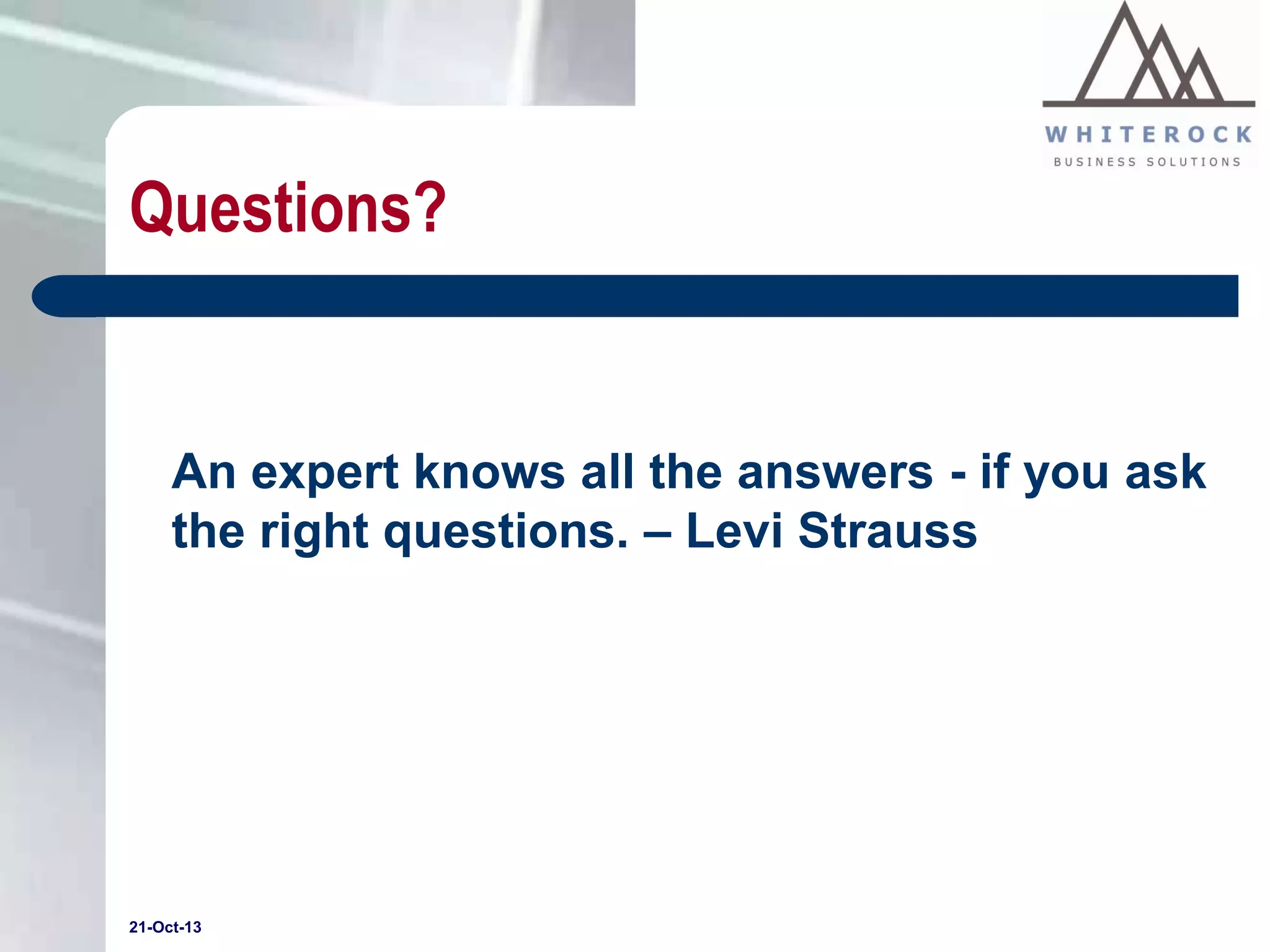 WHITEROCK
BUSINESS SOLUTIONS

Questions?

An expert knows all the answers - if you ask the right questions. – Levi Strauss

21-Oct-13